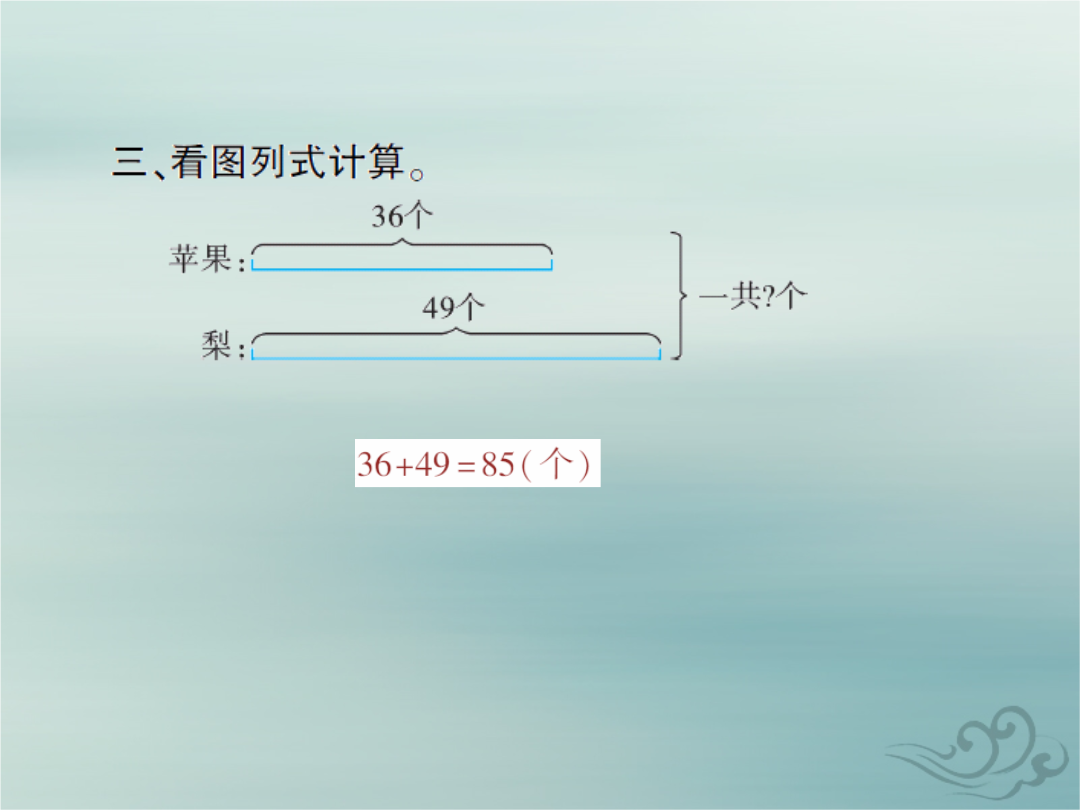 三、看图列式计算。

36个

苹果:

49个

梨:

一共?个

$36+49=85$(个)